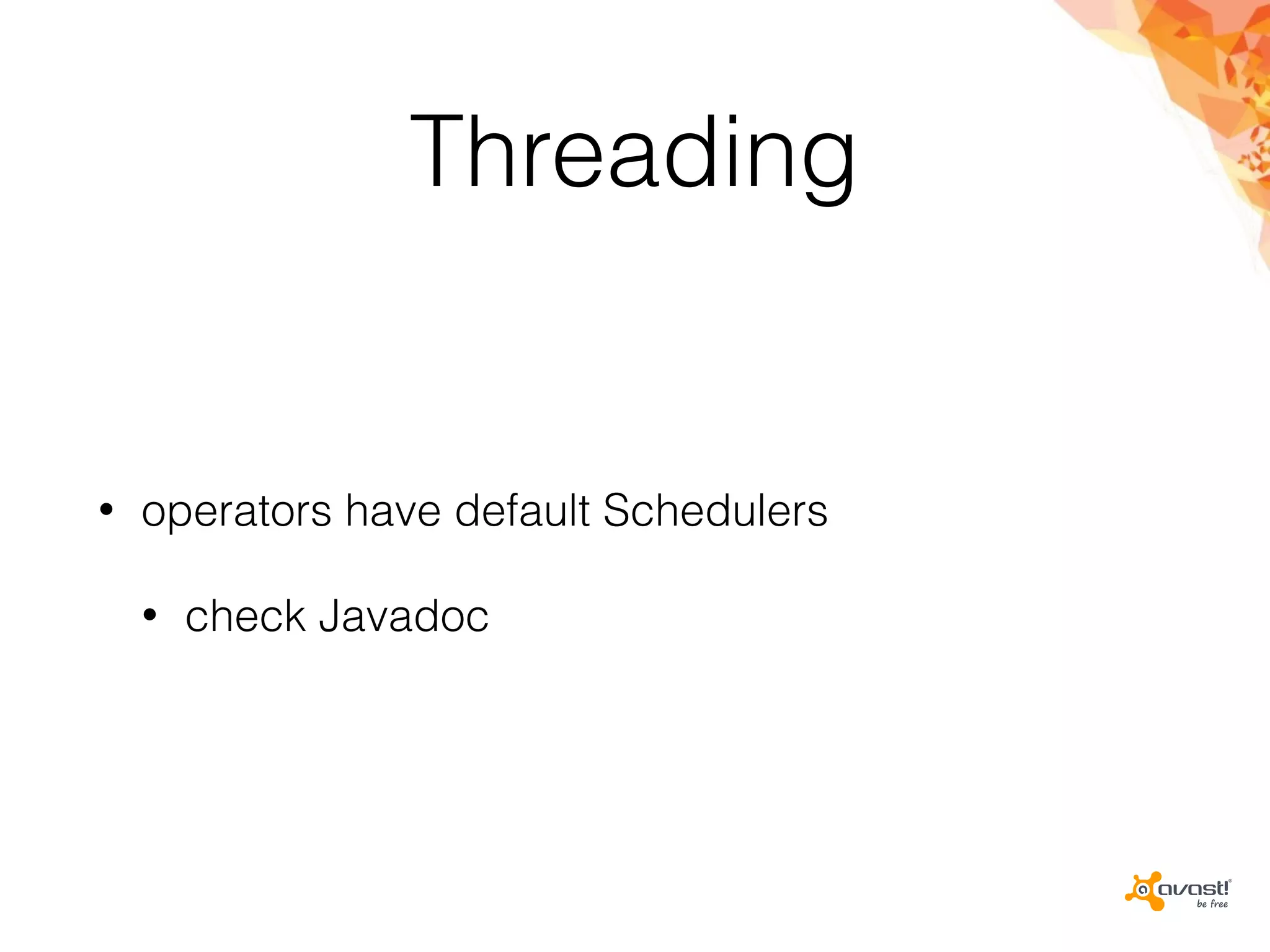 Threading

• operators have default Schedulers

• check Javadoc

avast!
be free